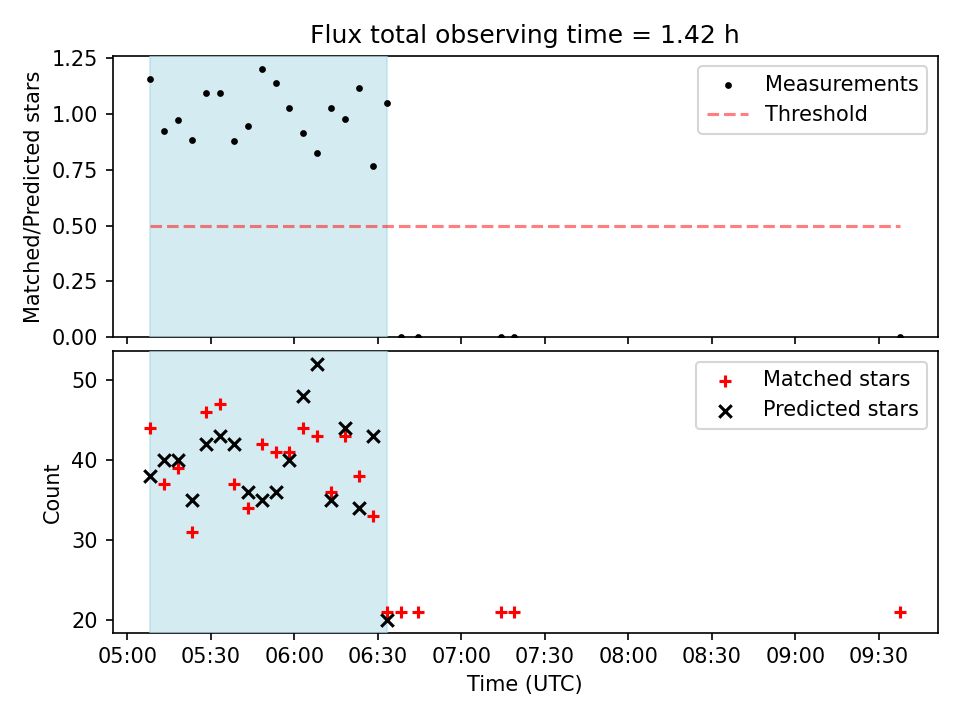 Flux total observing time = 1.42 h

Matched/Predicted stars

1.25
1.00
0.75
0.50
0.25
0.00

Measurements
Threshold

Count

50
40
30
20

Matched stars
Predicted stars

05:00 05:30 06:00 06:30 07:00 07:30 08:00 08:30 09:00 09:30

Time (UTC)